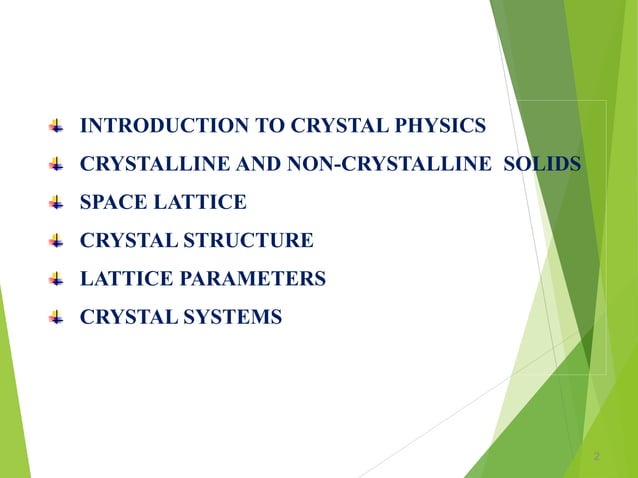 INTRODUCTION TO CRYSTAL PHYSICS
CRYSTALLINE AND NON-CRYSTALLINE SOLIDS
SPACE LATTICE
CRYSTAL STRUCTURE
LATTICE PARAMETERS
CRYSTAL SYSTEMS

2